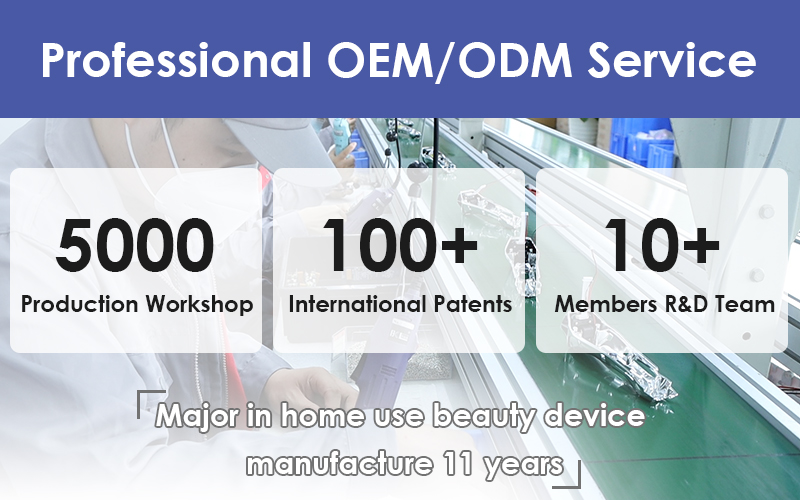 Professional OEM/ODM Service

5000
Production Workshop

100+
International Patents

10+
Members R&D Team

Major in home use beauty device manufacture 11 years